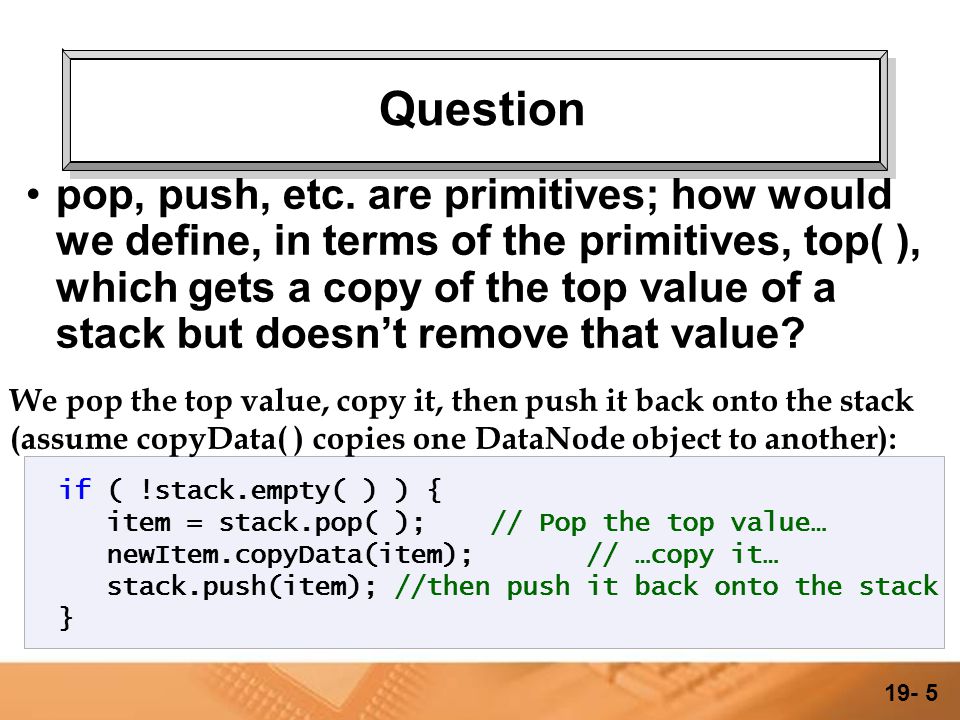 Question

• pop, push, etc. are primitives; how would we define, in terms of the primitives, top( ), which gets a copy of the top value of a stack but doesn't remove that value?

We pop the top value, copy it, then push it back onto the stack (assume copyData( ) copies one DataNode object to another):

if ( !stack.empty( ) ) {
   item = stack.pop( );     // Pop the top value…
   newItem.copyData(item);        // …copy it…
   stack.push(item); //then push it back onto the stack
}

19- 5